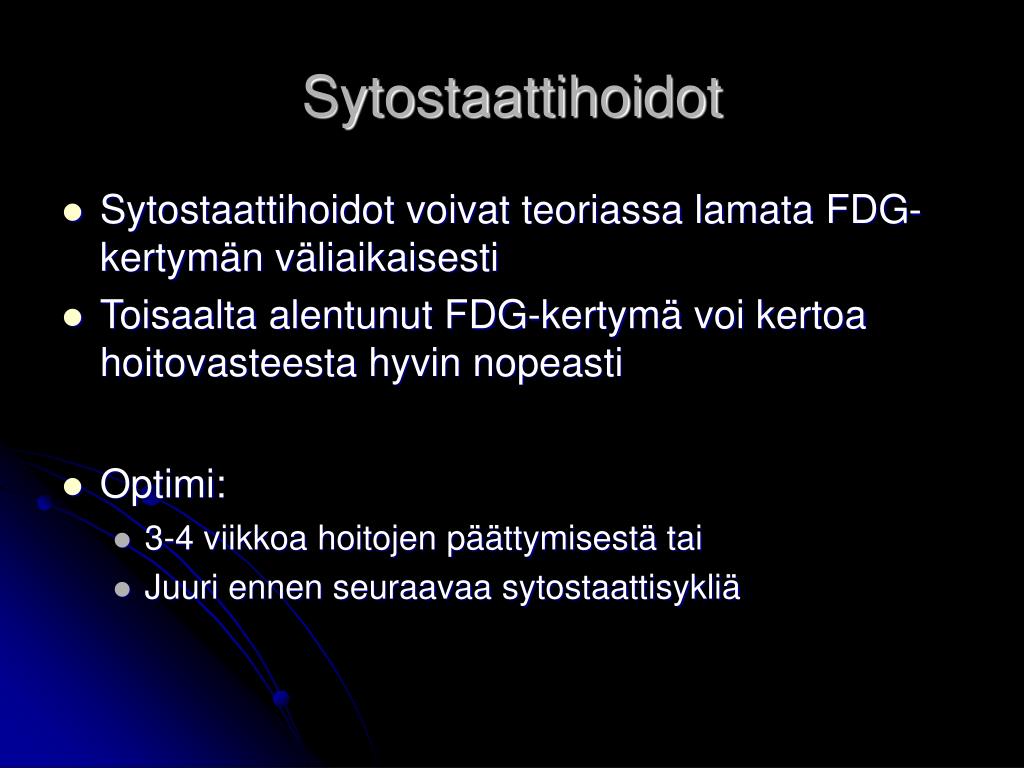 Sytostaattihoidot

- Sytostaattihoidot voivat teoriassa lamata FDG-kertymän väliaikaisesti
- Toisaalta alentunut FDG-kertymä voi kertoa hoitovasteesta hyvin nopeasti

- Optimi:
  - 3-4 viikkoa hoitojen päättymisestä tai
  - Juuri ennen seuraavaa sytostaattisykliä